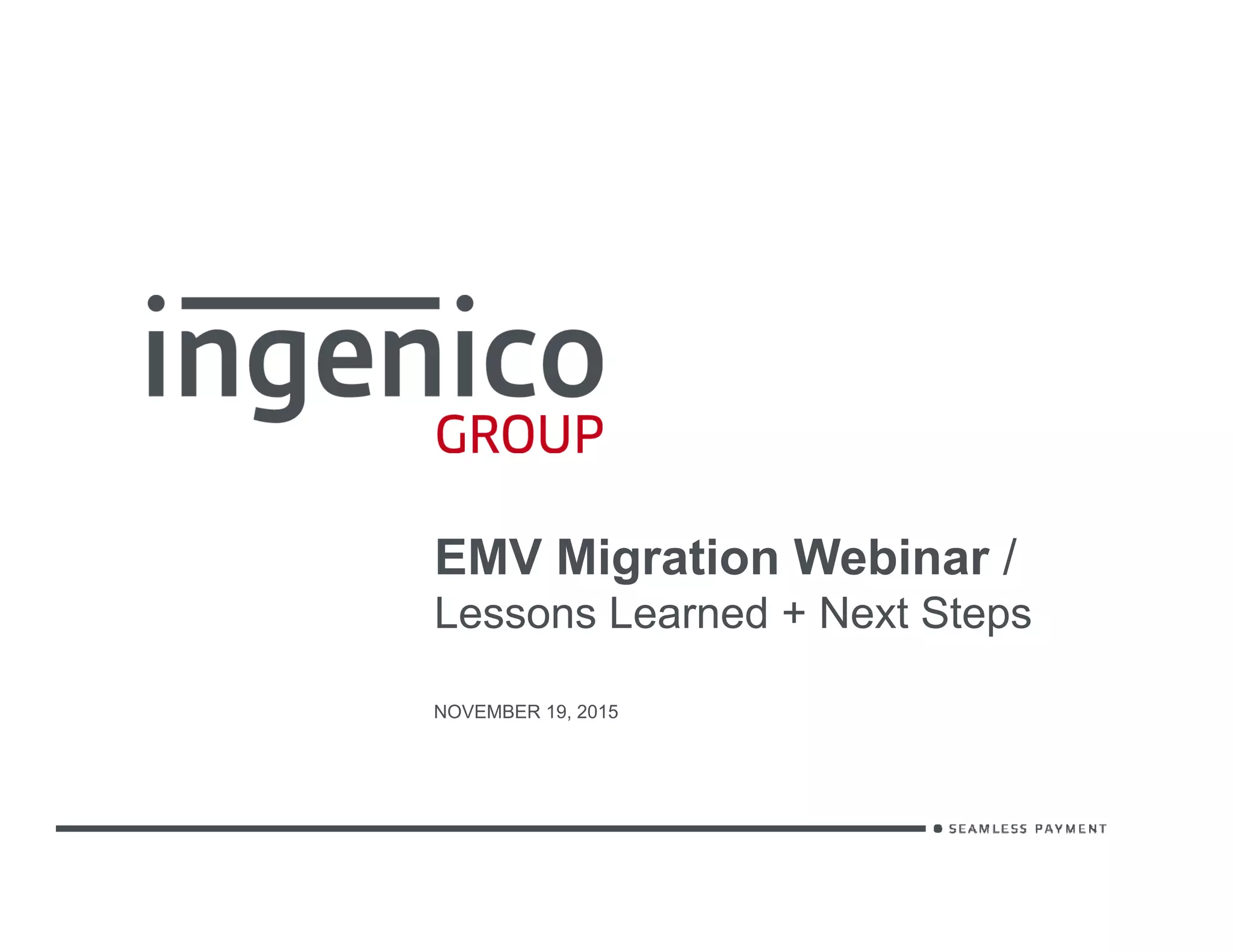 ingenico
GROUP

EMV Migration Webinar /
Lessons Learned + Next Steps

NOVEMBER 19, 2015

SEAMLESS PAYMENT